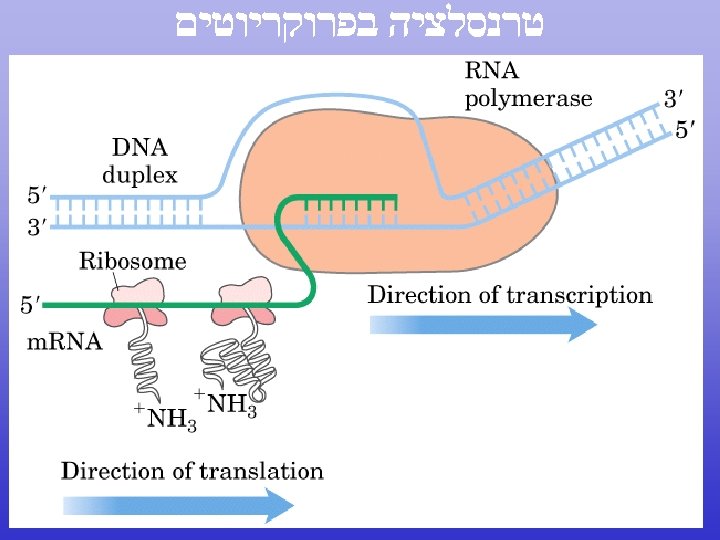 טרנסלציה בפרוקריוטים

RNA polymerase

3′
5′

DNA duplex

5′
3′

Ribosome

5′

mRNA

$^{+}NH_3$ $^{+}NH_3$

Direction of transcription

Direction of translation